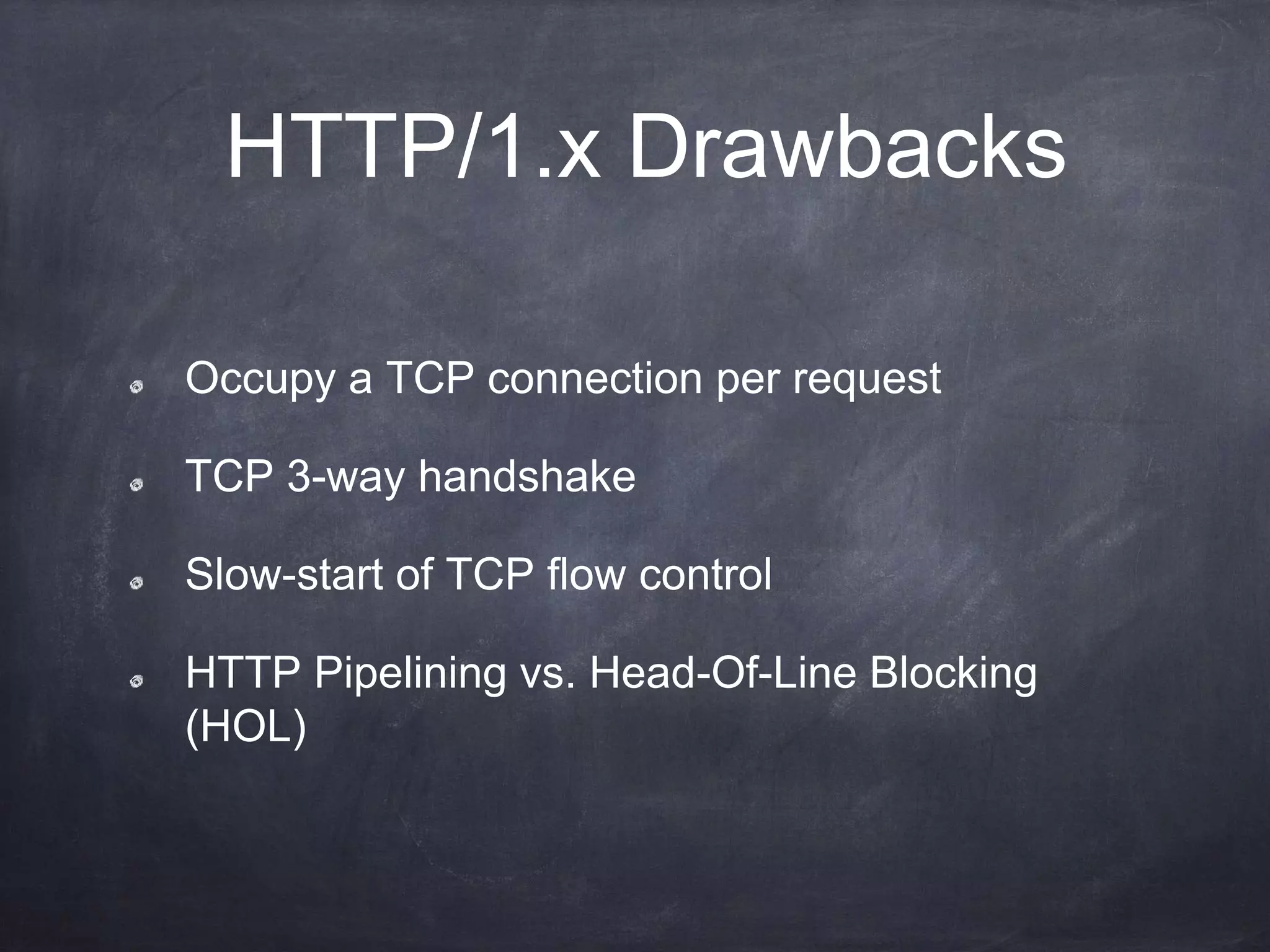 HTTP/1.x Drawbacks

Occupy a TCP connection per request

TCP 3-way handshake

Slow-start of TCP flow control

HTTP Pipelining vs. Head-Of-Line Blocking (HOL)